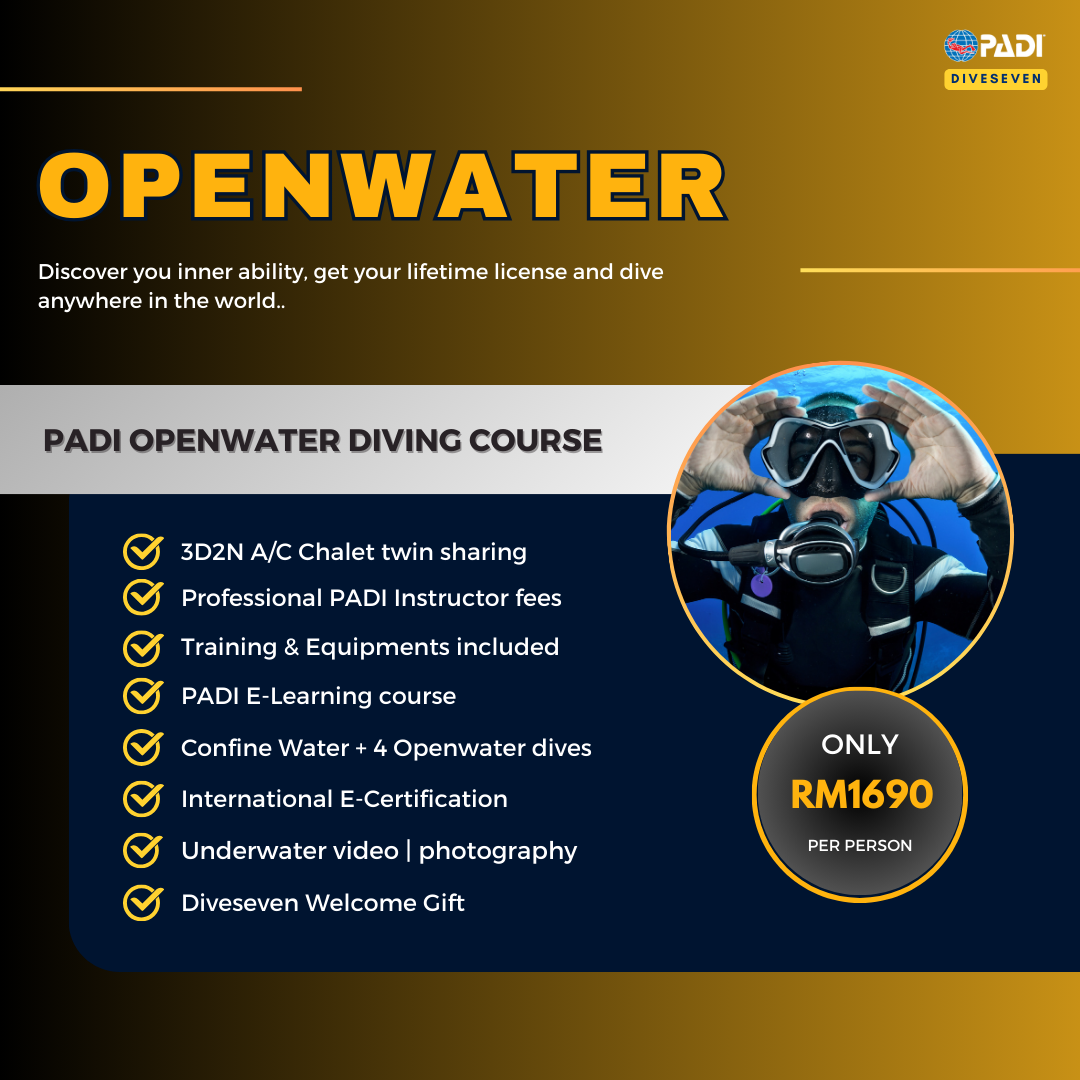 PADI
DIVESEVEN

OPENWATER

Discover you inner ability, get your lifetime license and dive anywhere in the world..

PADI OPENWATER DIVING COURSE

3D2N A/C Chalet twin sharing
Professional PADI Instructor fees
Training & Equipments included
PADI E-Learning course
Confine Water + 4 Openwater dives
International E-Certification
Underwater video | photography
Diveseven Welcome Gift

ONLY
RM1690
PER PERSON